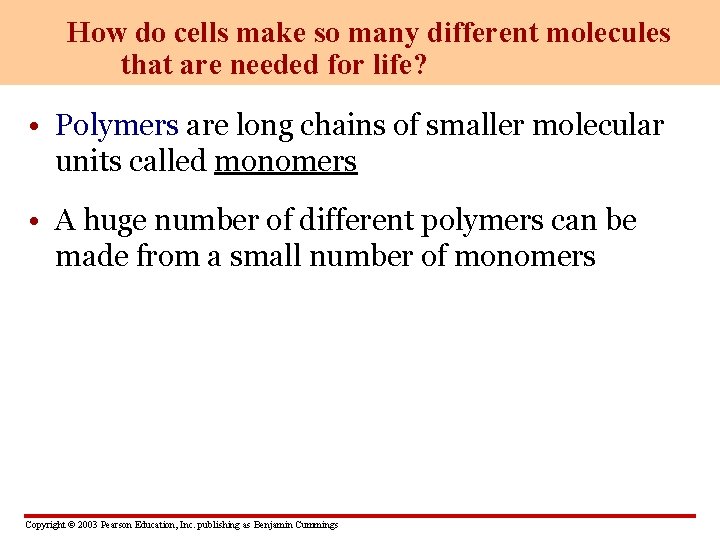 How do cells make so many different molecules that are needed for life?

• Polymers are long chains of smaller molecular units called monomers

• A huge number of different polymers can be made from a small number of monomers

Copyright © 2003 Pearson Education, Inc. publishing as Benjamin Cummings